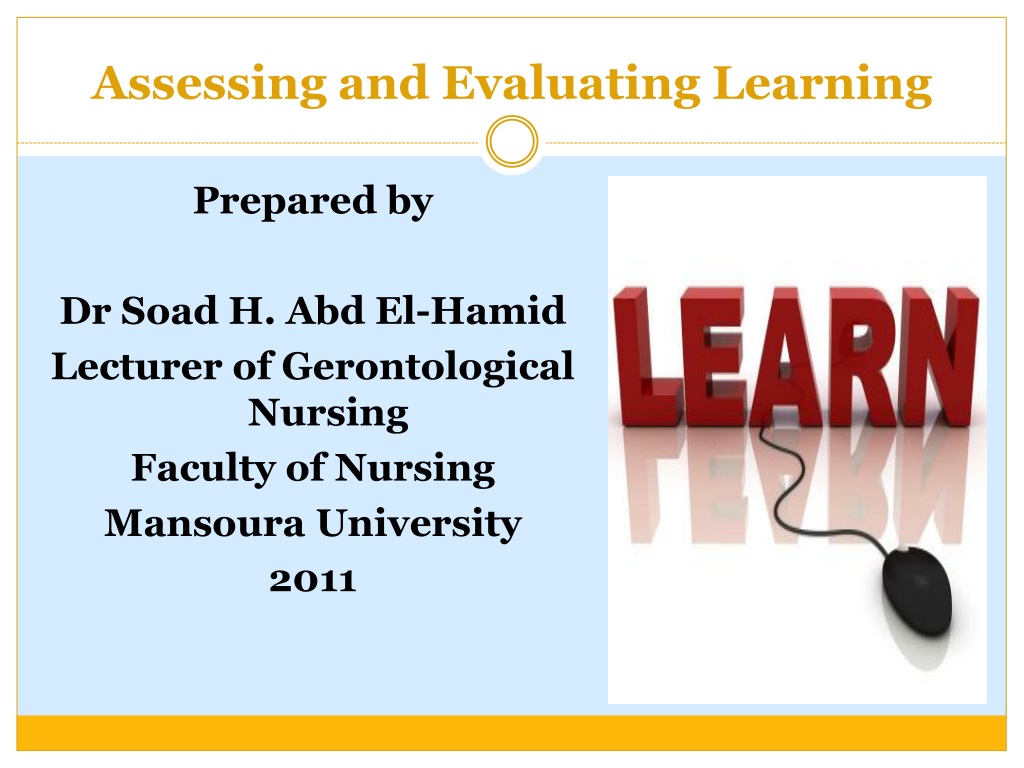 Assessing and Evaluating Learning

Prepared by

Dr Soad H. Abd El-Hamid
Lecturer of Gerontological Nursing
Faculty of Nursing
Mansoura University
2011

LEARN